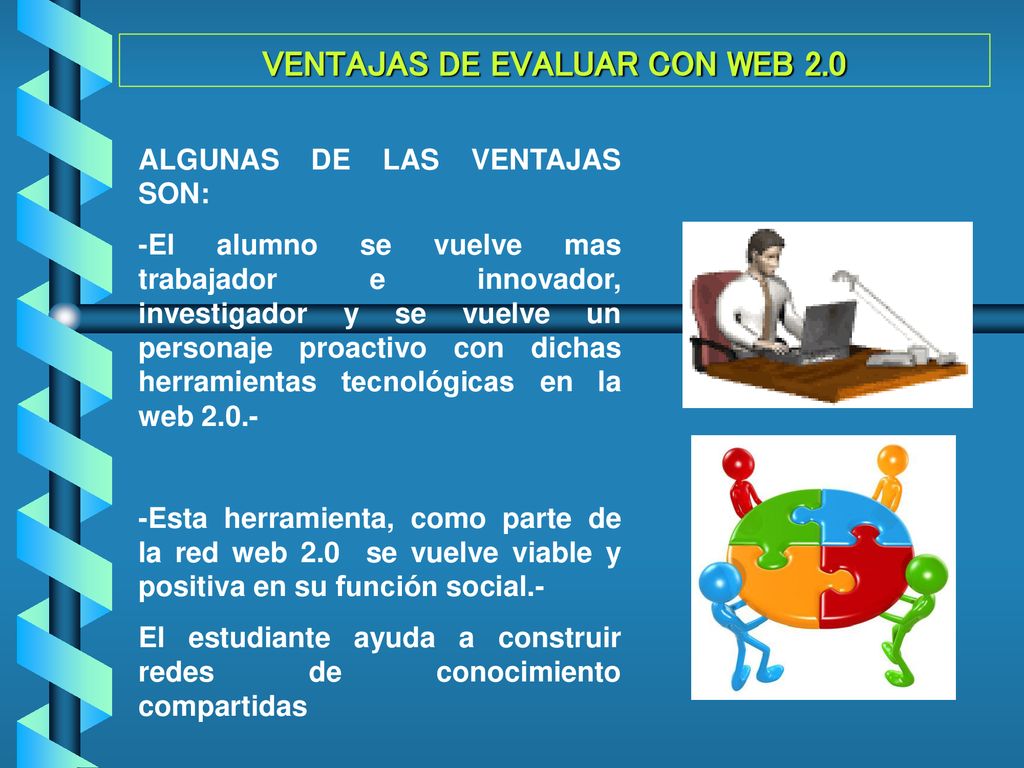 VENTAJAS DE EVALUAR CON WEB 2.0

ALGUNAS DE LAS VENTAJAS SON:

-El alumno se vuelve mas trabajador e innovador, investigador y se vuelve un personaje proactivo con dichas herramientas tecnológicas en la web 2.0.-

-Esta herramienta, como parte de la red web 2.0 se vuelve viable y positiva en su función social.-

El estudiante ayuda a construir redes de conocimiento compartidas